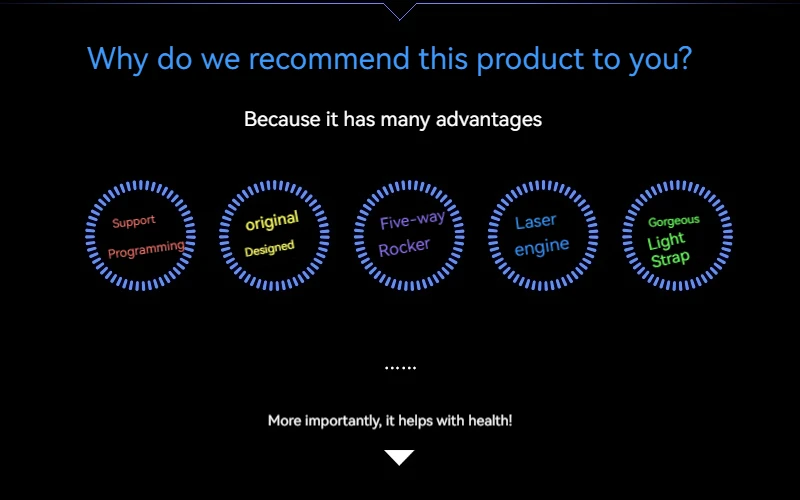 Why do we recommend this product to you?

Because it has many advantages

Support Programming

original Designed

Five-way Rocker

Laser engine

Gorgeous Light Strap

......

More importantly, it helps with health!